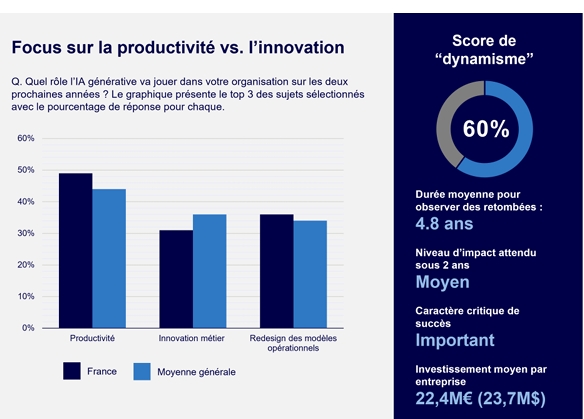 Focus sur la productivité vs. l'innovation

Q. Quel rôle l'IA générative va jouer dans votre organisation sur les deux prochaines années ? Le graphique présente le top 3 des sujets sélectionnés avec le pourcentage de réponse pour chaque.

60%
50%
40%
30%
20%
10%
0%

Productivité
Innovation métier
Redesign des modèles opérationnels

France
Moyenne générale

Score de "dynamisme"

60%

Durée moyenne pour observer des retombées :
4.8 ans

Niveau d'impact attendu sous 2 ans
Moyen

Caractère critique de succès
Important

Investissement moyen par entreprise
22,4M€ (23,7M$)